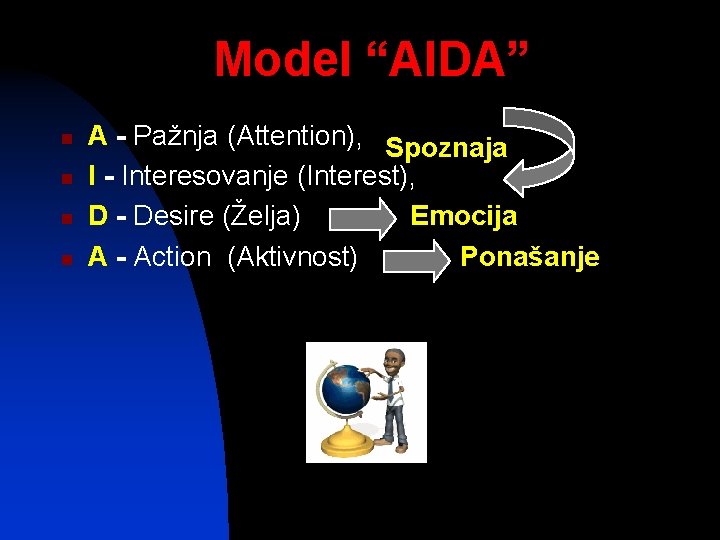 Model “AIDA”

A - Pažnja (Attention), Spoznaja
I - Interesovanje (Interest),
D - Desire (Želja) Emocija
A - Action (Aktivnost) Ponašanje